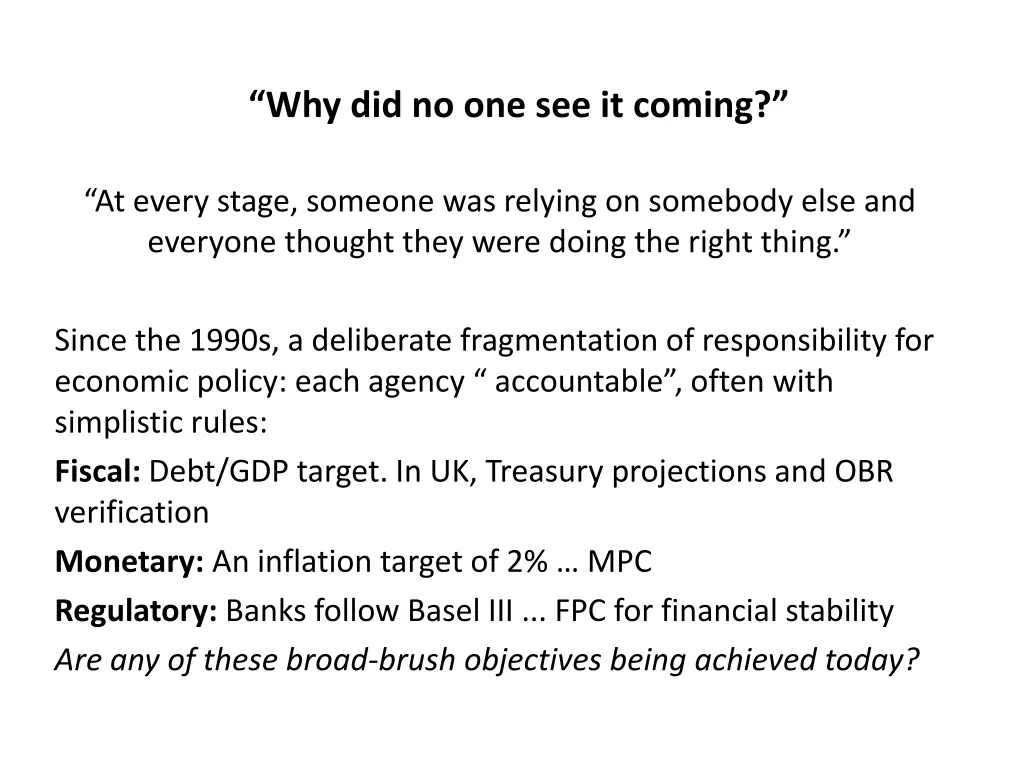 “Why did no one see it coming?”

“At every stage, someone was relying on somebody else and everyone thought they were doing the right thing.”

Since the 1990s, a deliberate fragmentation of responsibility for economic policy: each agency “ accountable”, often with simplistic rules:

Fiscal: Debt/GDP target. In UK, Treasury projections and OBR verification

Monetary: An inflation target of 2% … MPC

Regulatory: Banks follow Basel III ... FPC for financial stability

Are any of these broad-brush objectives being achieved today?